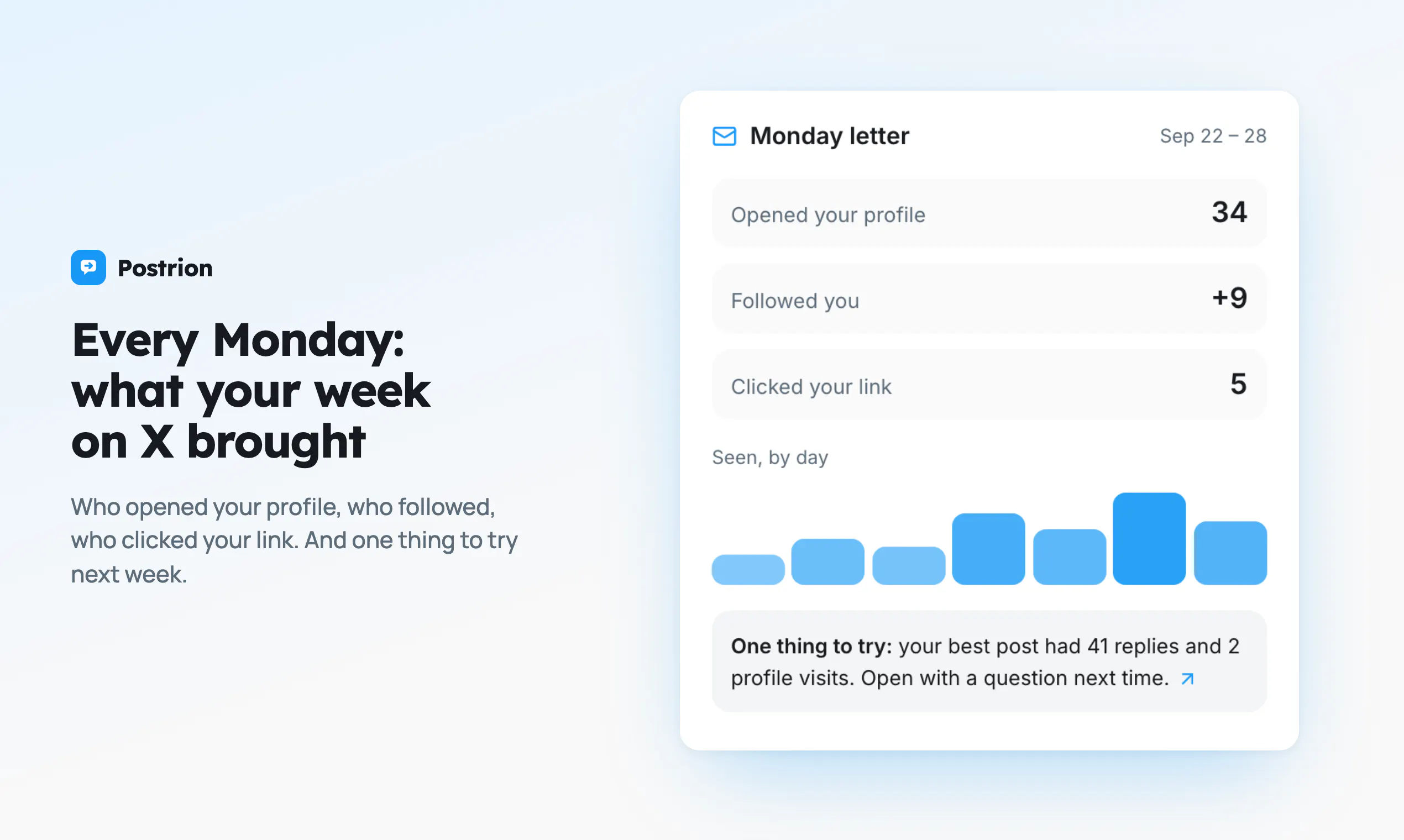 Postrion

Every Monday: what your week on X brought

Who opened your profile, who followed, who clicked your link. And one thing to try next week.

Monday letter

Sep 22 – 28

Opened your profile 34

Followed you +9

Clicked your link 5

Seen, by day

One thing to try: your best post had 41 replies and 2 profile visits. Open with a question next time. ↗